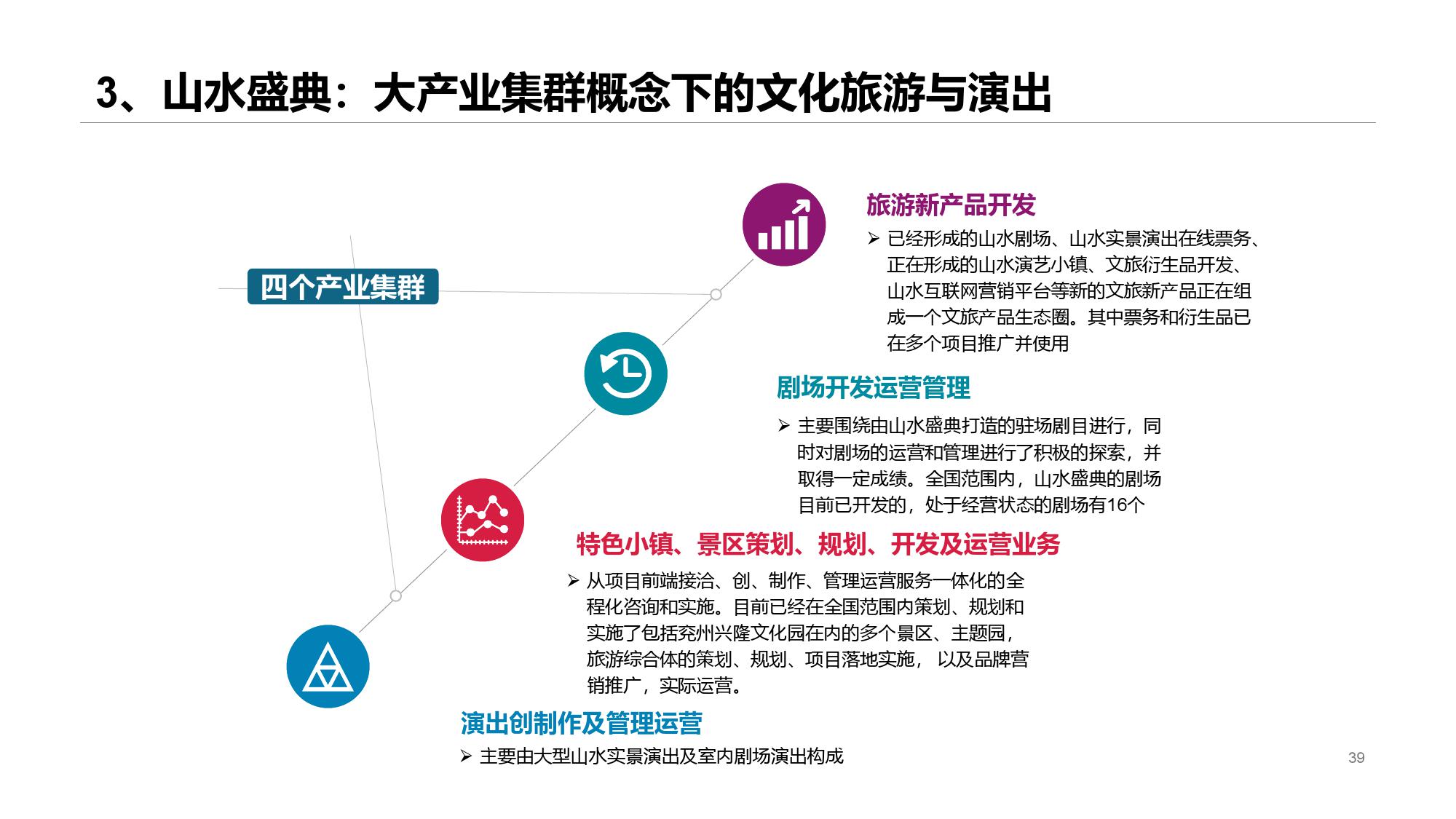 3、山水盛典：大产业集群概念下的文化旅游与演出

四个产业集群

旅游新产品开发

➢ 已经形成的山水剧场、山水实景演出在线票务、正在形成的山水演艺小镇、文旅衍生品开发、山水互联网营销平台等新的文旅新产品正在组成一个文旅产品生态圈。其中票务和衍生品已在多个项目推广并使用

剧场开发运营管理

➢ 主要围绕由山水盛典打造的驻场剧目进行，同时对剧场的运营和管理进行了积极的探索，并取得一定成绩。全国范围内，山水盛典的剧场目前已开发的，处于经营状态的剧场有16个

特色小镇、景区策划、规划、开发及运营业务

➢ 从项目前端接洽、创、制作、管理运营服务一体化的全程化咨询和实施。目前已经在全国范围内策划、规划和实施了包括兖州兴隆文化园在内的多个景区、主题园，旅游综合体的策划、规划、项目落地实施， 以及品牌营销推广，实际运营。

演出创制作及管理运营

➢ 主要由大型山水实景演出及室内剧场演出构成

39